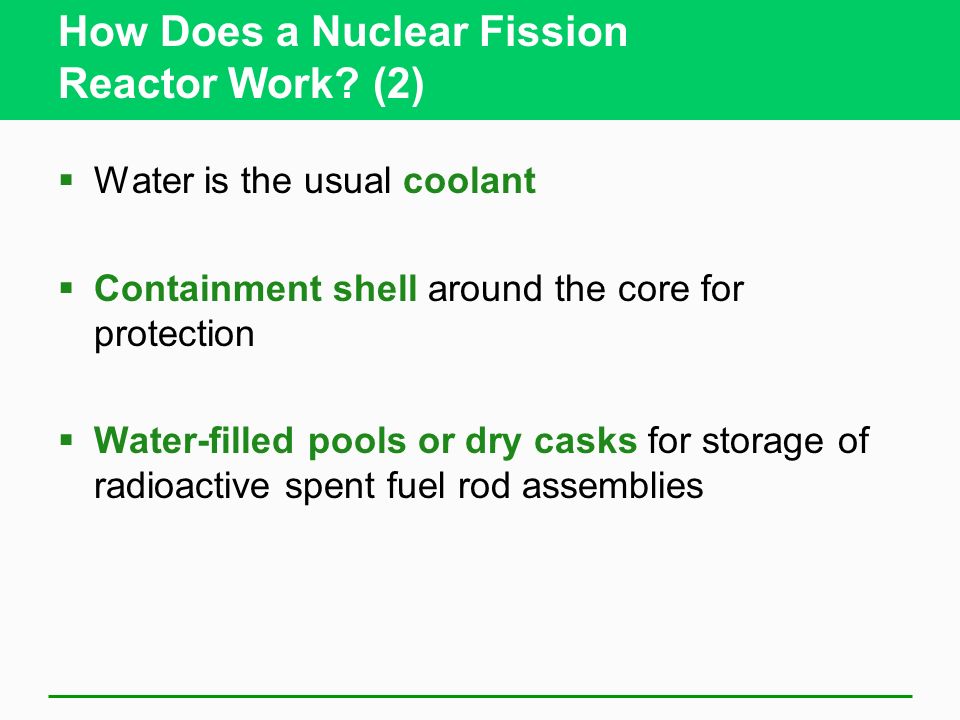 How Does a Nuclear Fission Reactor Work? (2)

▪ Water is the usual coolant

▪ Containment shell around the core for protection

▪ Water-filled pools or dry casks for storage of radioactive spent fuel rod assemblies